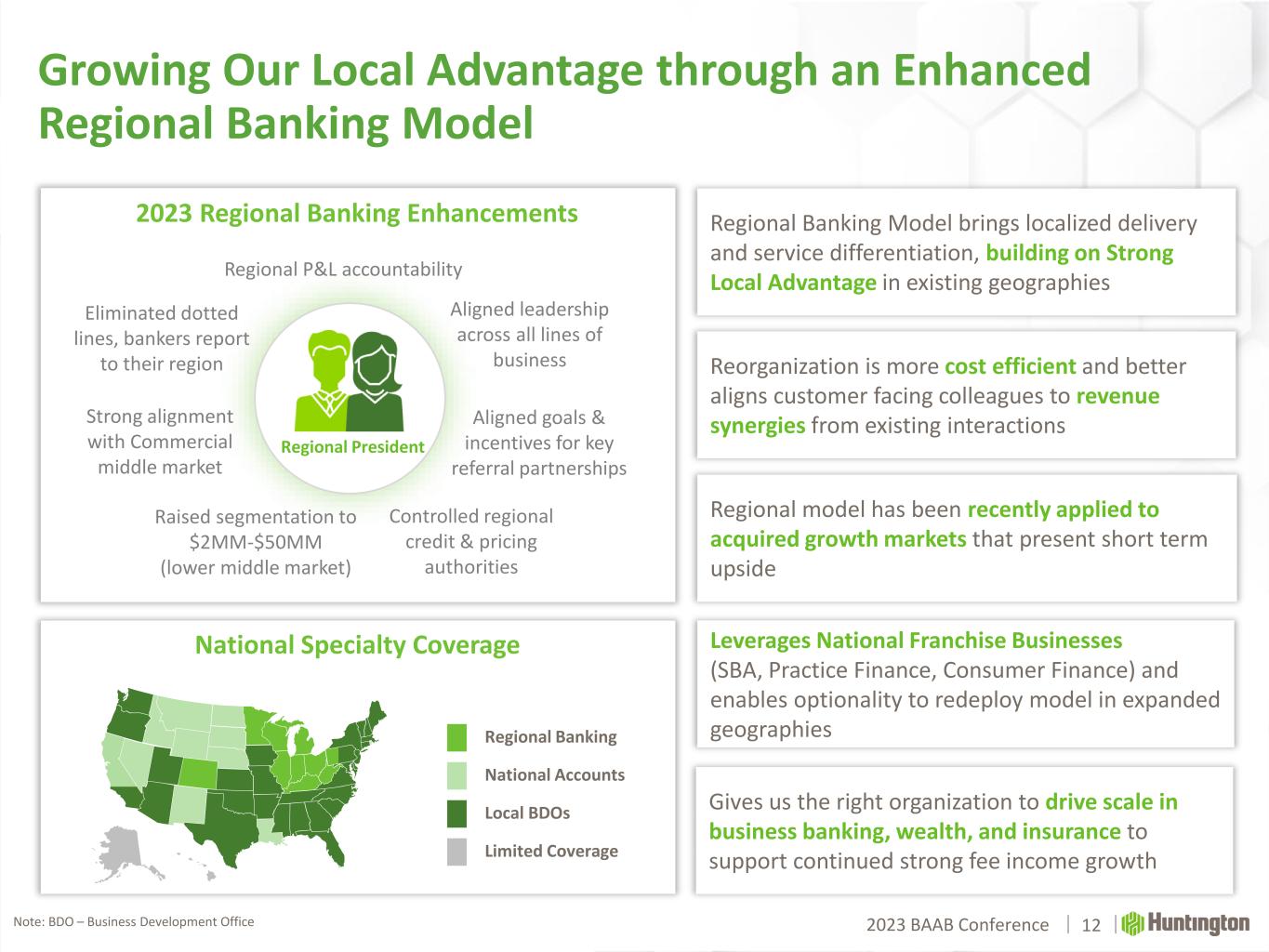 Growing Our Local Advantage through an Enhanced Regional Banking Model

2023 Regional Banking Enhancements

Regional P&L accountability

Eliminated dotted lines, bankers report to their region

Aligned leadership across all lines of business

Strong alignment with Commercial middle market

Regional President

Aligned goals & incentives for key referral partnerships

Raised segmentation to $2MM-$50MM (lower middle market)

Controlled regional credit & pricing authorities

National Specialty Coverage

Regional Banking

National Accounts

Local BDOs

Limited Coverage

Regional Banking Model brings localized delivery and service differentiation, building on Strong Local Advantage in existing geographies

Reorganization is more cost efficient and better aligns customer facing colleagues to revenue synergies from existing interactions

Regional model has been recently applied to acquired growth markets that present short term upside

Leverages National Franchise Businesses (SBA, Practice Finance, Consumer Finance) and enables optionality to redeploy model in expanded geographies

Gives us the right organization to drive scale in business banking, wealth, and insurance to support continued strong fee income growth

Note: BDO – Business Development Office

2023 BAAB Conference | 12 | Huntington